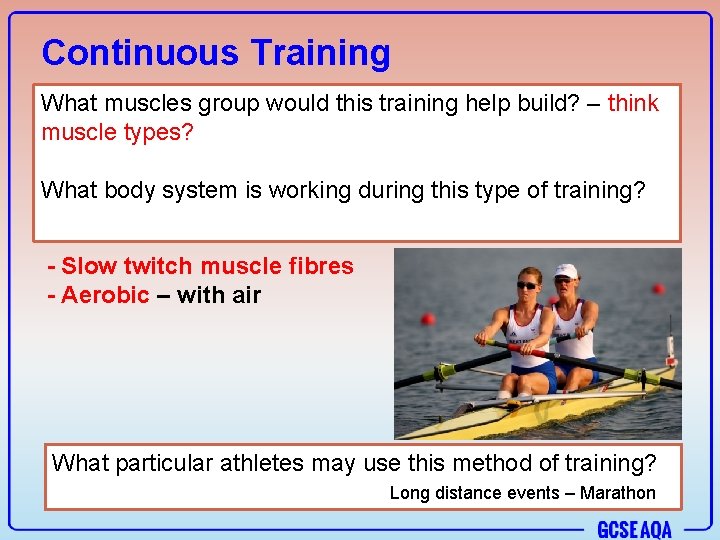 Continuous Training

What muscles group would this training help build? – think muscle types?

What body system is working during this type of training?

- Slow twitch muscle fibres
- Aerobic – with air

What particular athletes may use this method of training?

Long distance events – Marathon

GCSE AQA